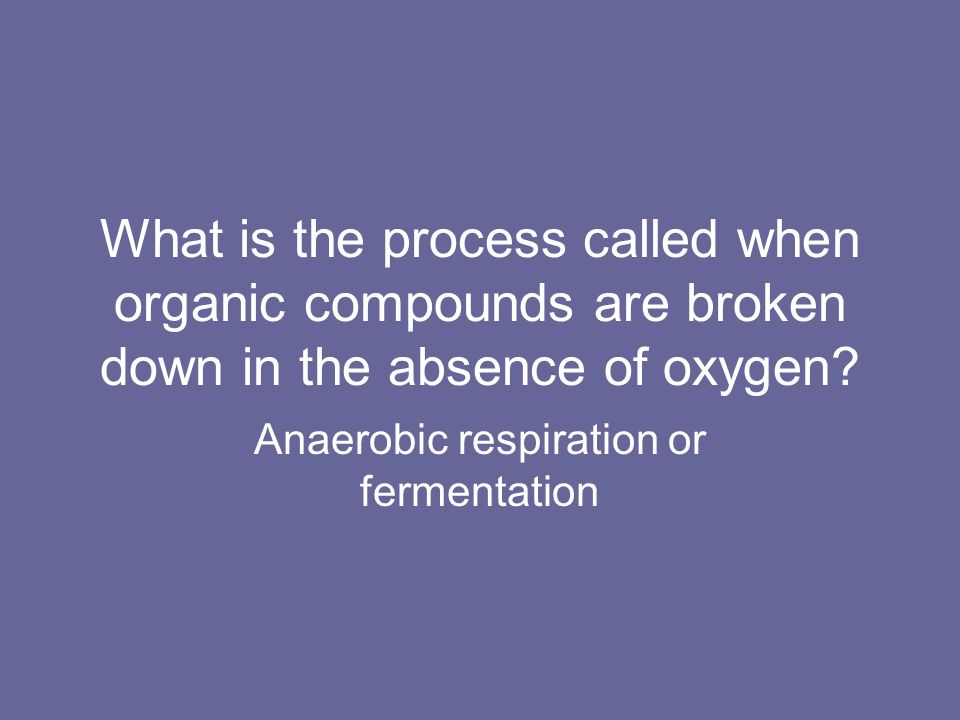 What is the process called when organic compounds are broken down in the absence of oxygen?

Anaerobic respiration or fermentation